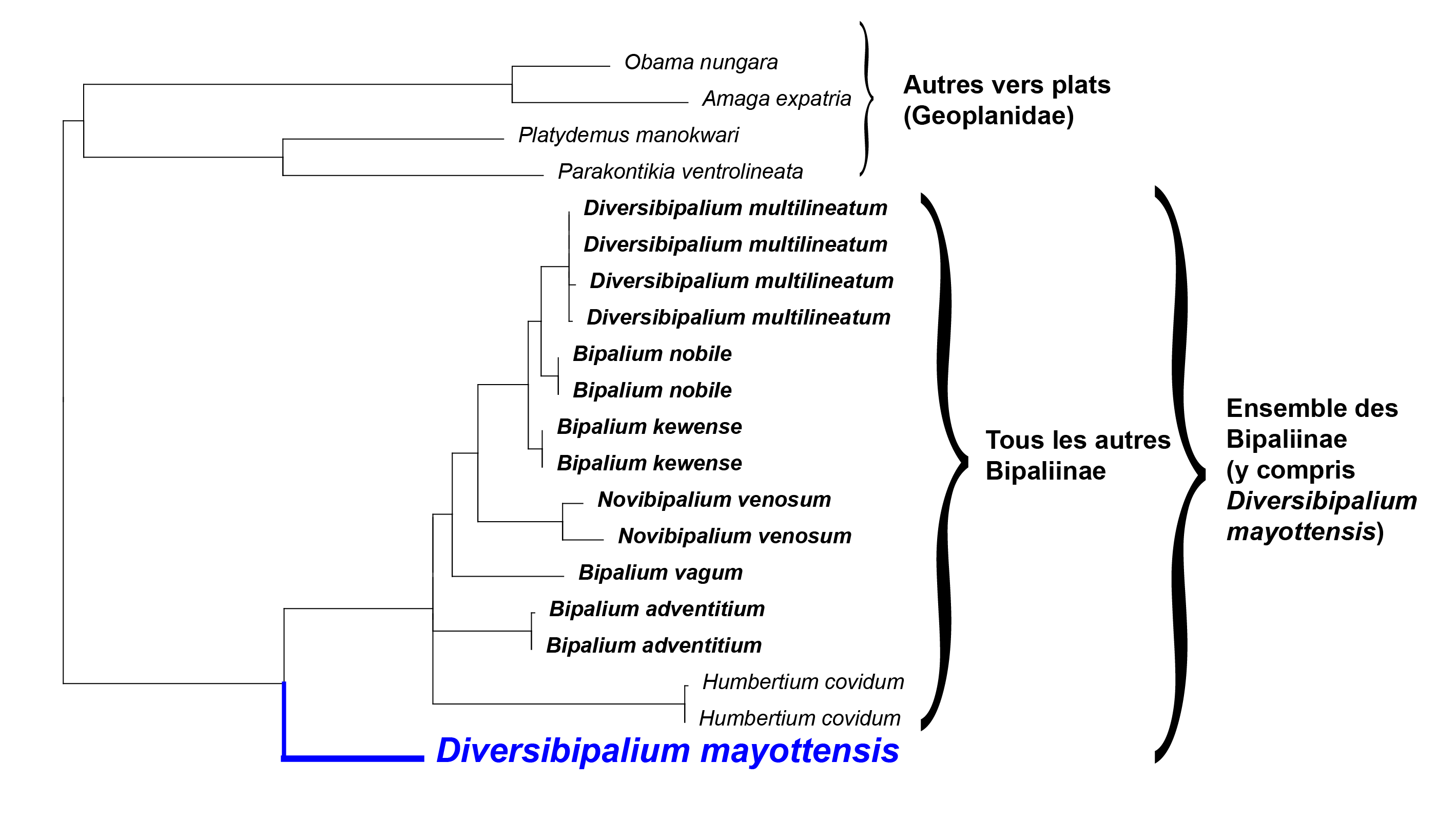 Obama nungara
Amaga expatria
Platydemus manokwari
Parakontikia ventrolineata

Autres vers plats (Geoplanidae)

Diversibipalium multilineatum
Diversibipalium multilineatum
Diversibipalium multilineatum
Diversibipalium multilineatum
Bipalium nobile
Bipalium nobile
Bipalium kewense
Bipalium kewense
Novibipalium venosum
Novibipalium venosum
Bipalium vagum
Bipalium adventitium
Bipalium adventitium
Humbertium covidum
Humbertium covidum
Diversibipalium mayottensis

Tous les autres Bipaliinae

Ensemble des Bipaliinae (y compris Diversibipalium mayottensis)